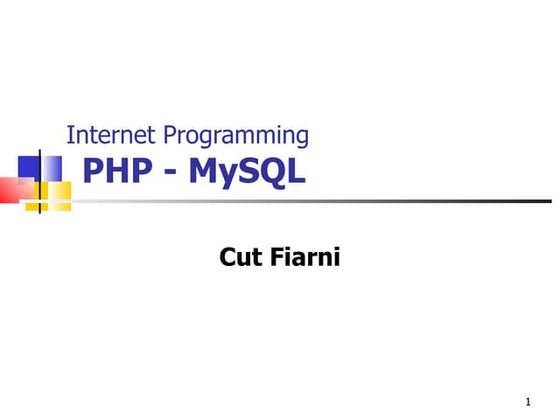 Internet Programming
PHP - MySQL

Cut Fiarni

1